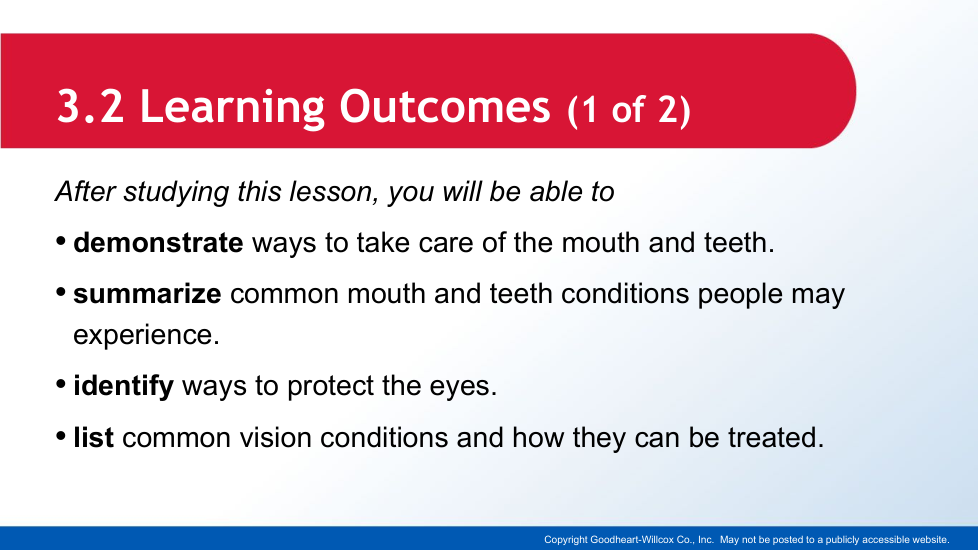 3.2 Learning Outcomes (1 of 2)

After studying this lesson, you will be able to

• demonstrate ways to take care of the mouth and teeth.

• summarize common mouth and teeth conditions people may experience.

• identify ways to protect the eyes.

• list common vision conditions and how they can be treated.

Copyright Goodheart-Willcox Co., Inc. May not be posted to a publicly accessible website.